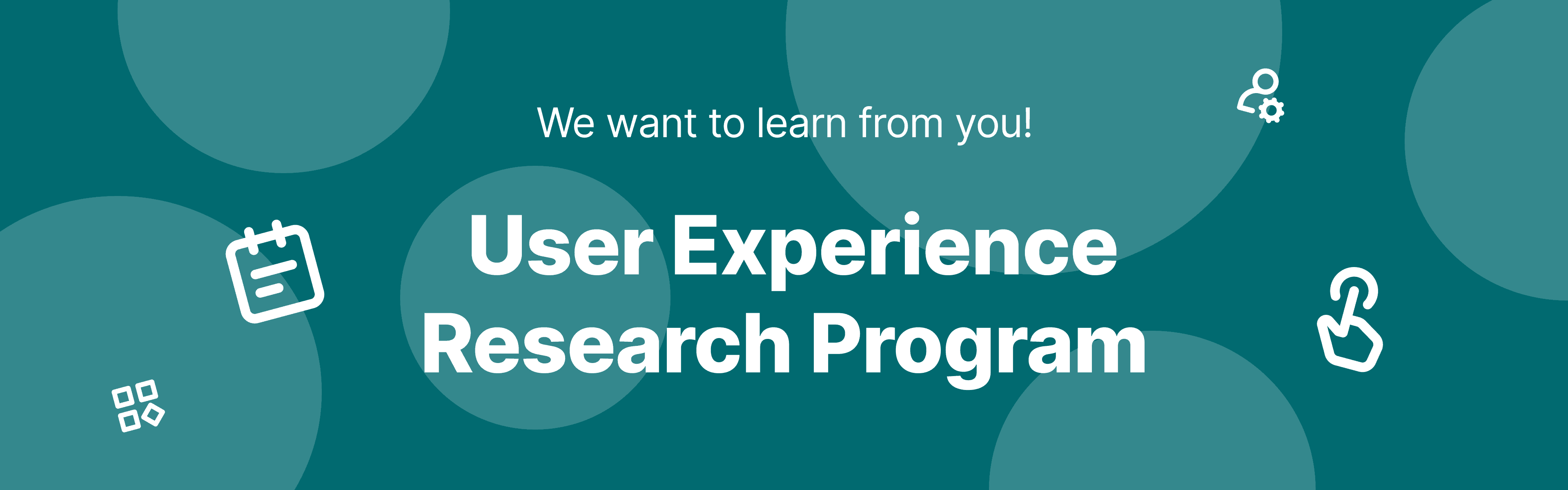 We want to learn from you!

User Experience Research Program